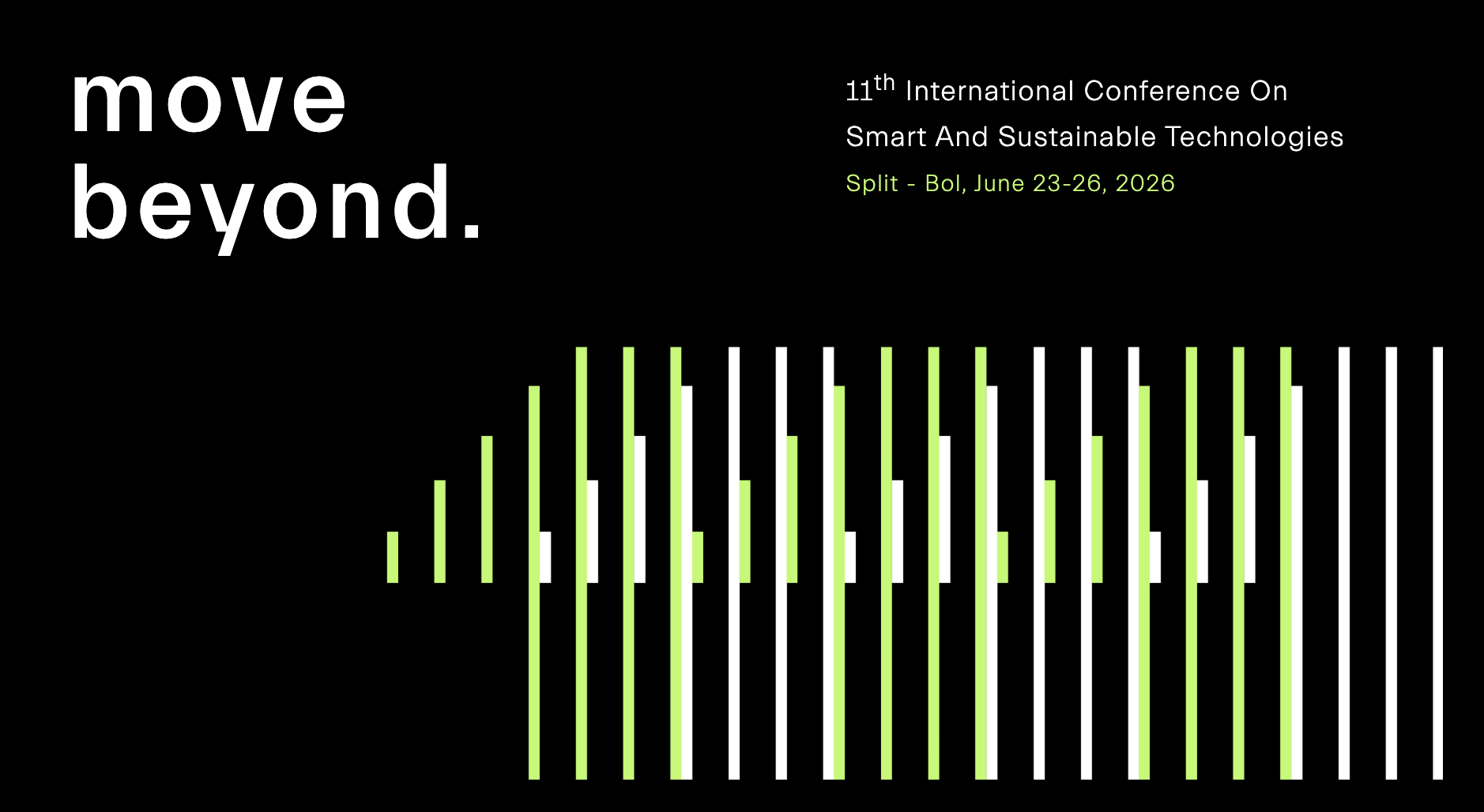 move
beyond.

11th International Conference On
Smart And Sustainable Technologies
Split - Bol, June 23-26, 2026